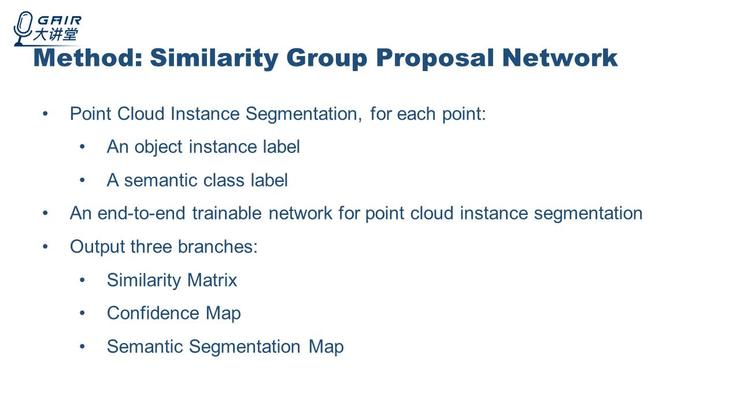 GAIR
大讲堂

Method: Similarity Group Proposal Network

• Point Cloud Instance Segmentation, for each point:
  • An object instance label
  • A semantic class label
• An end-to-end trainable network for point cloud instance segmentation
• Output three branches:
  • Similarity Matrix
  • Confidence Map
  • Semantic Segmentation Map